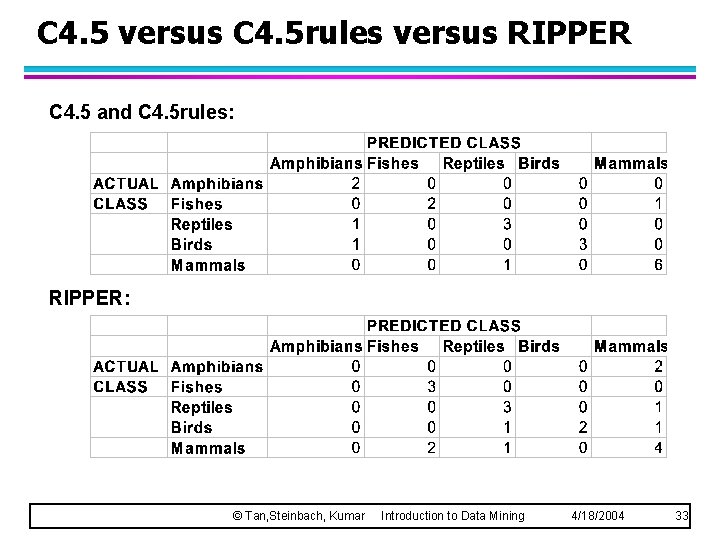 C4.5 versus C4.5rules versus RIPPER

C4.5 and C4.5rules:

| | | PREDICTED CLASS | | | | |
|---|---|---|---|---|---|---|
| | | Amphibians | Fishes | Reptiles | Birds | Mammals |
| ACTUAL | Amphibians | 2 | 0 | 0 | 0 | 0 |
| CLASS | Fishes | 0 | 2 | 0 | 0 | 1 |
| | Reptiles | 1 | 0 | 3 | 0 | 0 |
| | Birds | 1 | 0 | 0 | 3 | 0 |
| | Mammals | 0 | 0 | 1 | 0 | 6 |

RIPPER:

| | | PREDICTED CLASS | | | | |
|---|---|---|---|---|---|---|
| | | Amphibians | Fishes | Reptiles | Birds | Mammals |
| ACTUAL | Amphibians | 0 | 0 | 0 | 0 | 2 |
| CLASS | Fishes | 0 | 3 | 0 | 0 | 0 |
| | Reptiles | 0 | 0 | 3 | 0 | 1 |
| | Birds | 0 | 0 | 1 | 2 | 1 |
| | Mammals | 0 | 2 | 1 | 0 | 4 |

© Tan,Steinbach, Kumar Introduction to Data Mining 4/18/2004 33